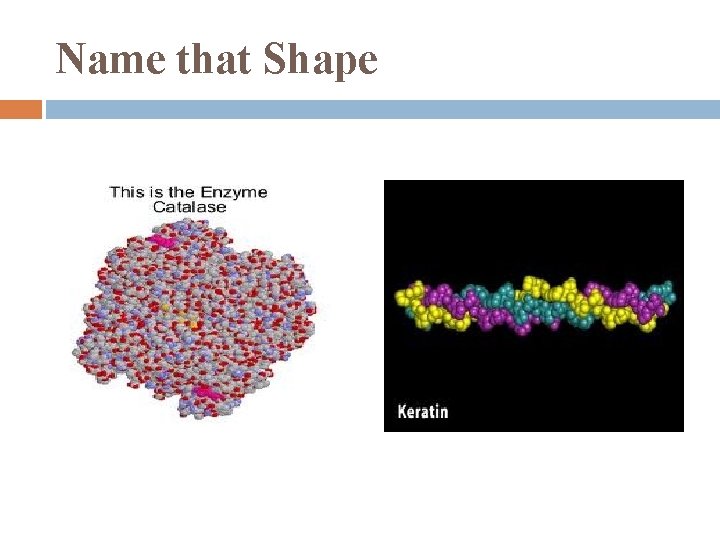 Name that Shape

This is the Enzyme Catalase

Keratin